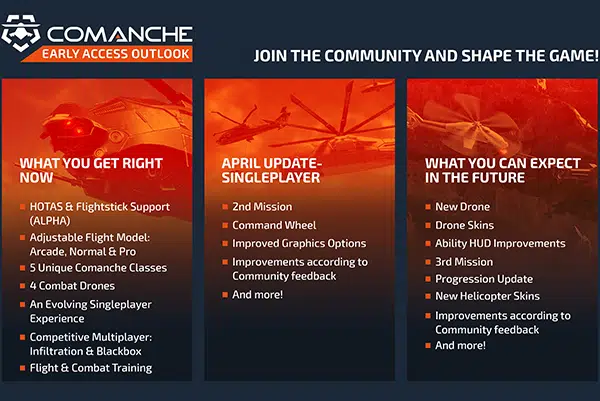 COMANCHE
EARLY ACCESS OUTLOOK

JOIN THE COMMUNITY AND SHAPE THE GAME!

WHAT YOU GET RIGHT NOW

- HOTAS & Flightstick Support (ALPHA)
- Adjustable Flight Model: Arcade, Normal & Pro
- 5 Unique Comanche Classes
- 4 Combat Drones
- An Evolving Singleplayer Experience
- Competitive Multiplayer: Infiltration & Blackbox
- Flight & Combat Training

APRIL UPDATE- SINGLEPLAYER

- 2nd Mission
- Command Wheel
- Improved Graphics Options
- Improvements according to Community feedback
- And more!

WHAT YOU CAN EXPECT IN THE FUTURE

- New Drone
- Drone Skins
- Ability HUD Improvements
- 3rd Mission
- Progression Update
- New Helicopter Skins
- Improvements according to Community feedback
- And more!